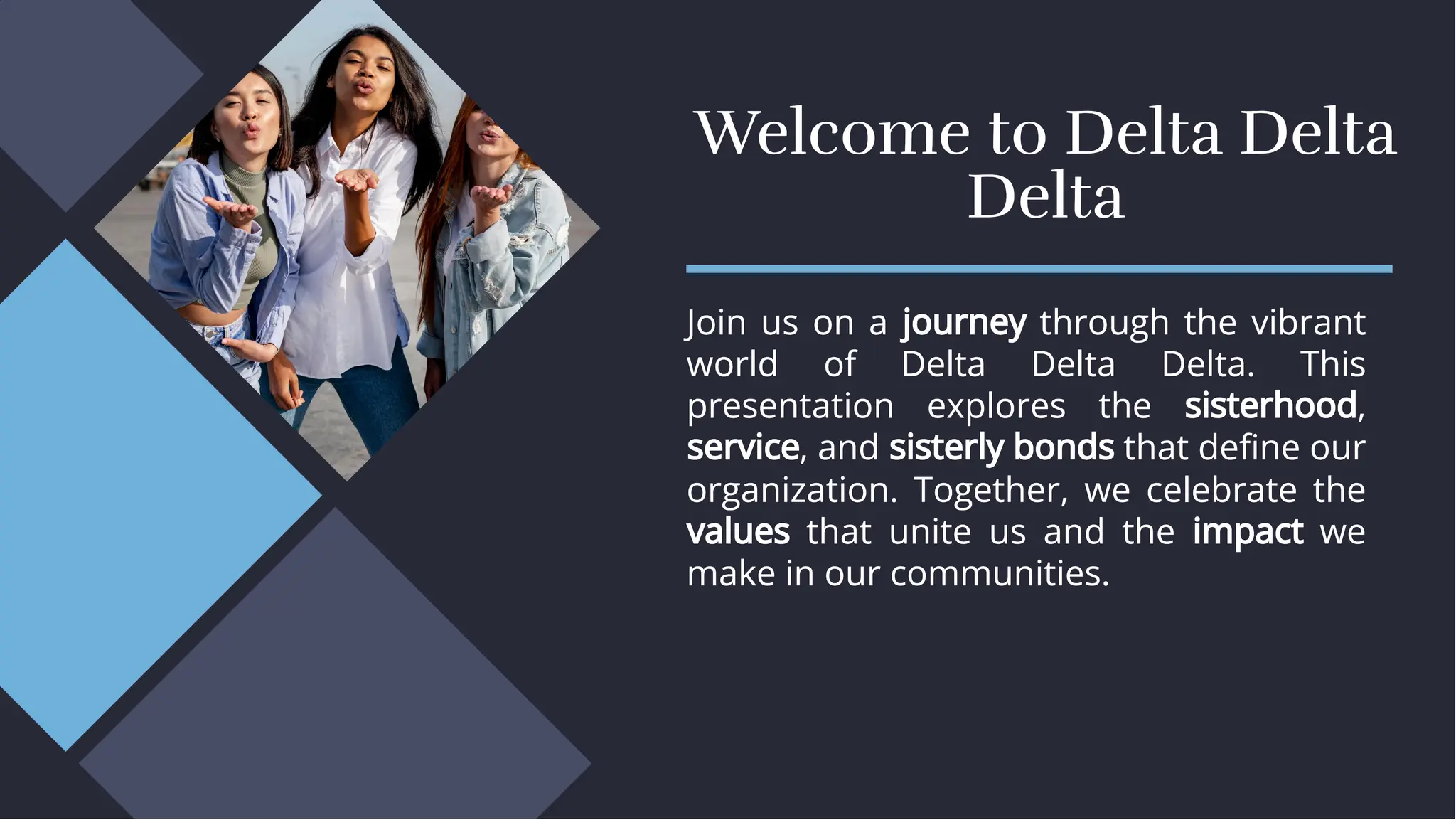 Welcome to Delta Delta Delta

Join us on a journey through the vibrant world of Delta Delta Delta. This presentation explores the sisterhood, service, and sisterly bonds that define our organization. Together, we celebrate the values that unite us and the impact we make in our communities.